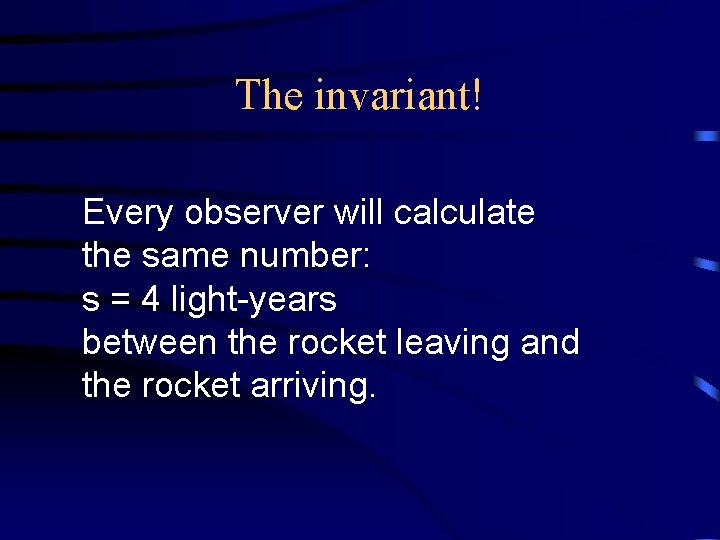 The invariant!

Every observer will calculate the same number:
s = 4 light-years
between the rocket leaving and the rocket arriving.